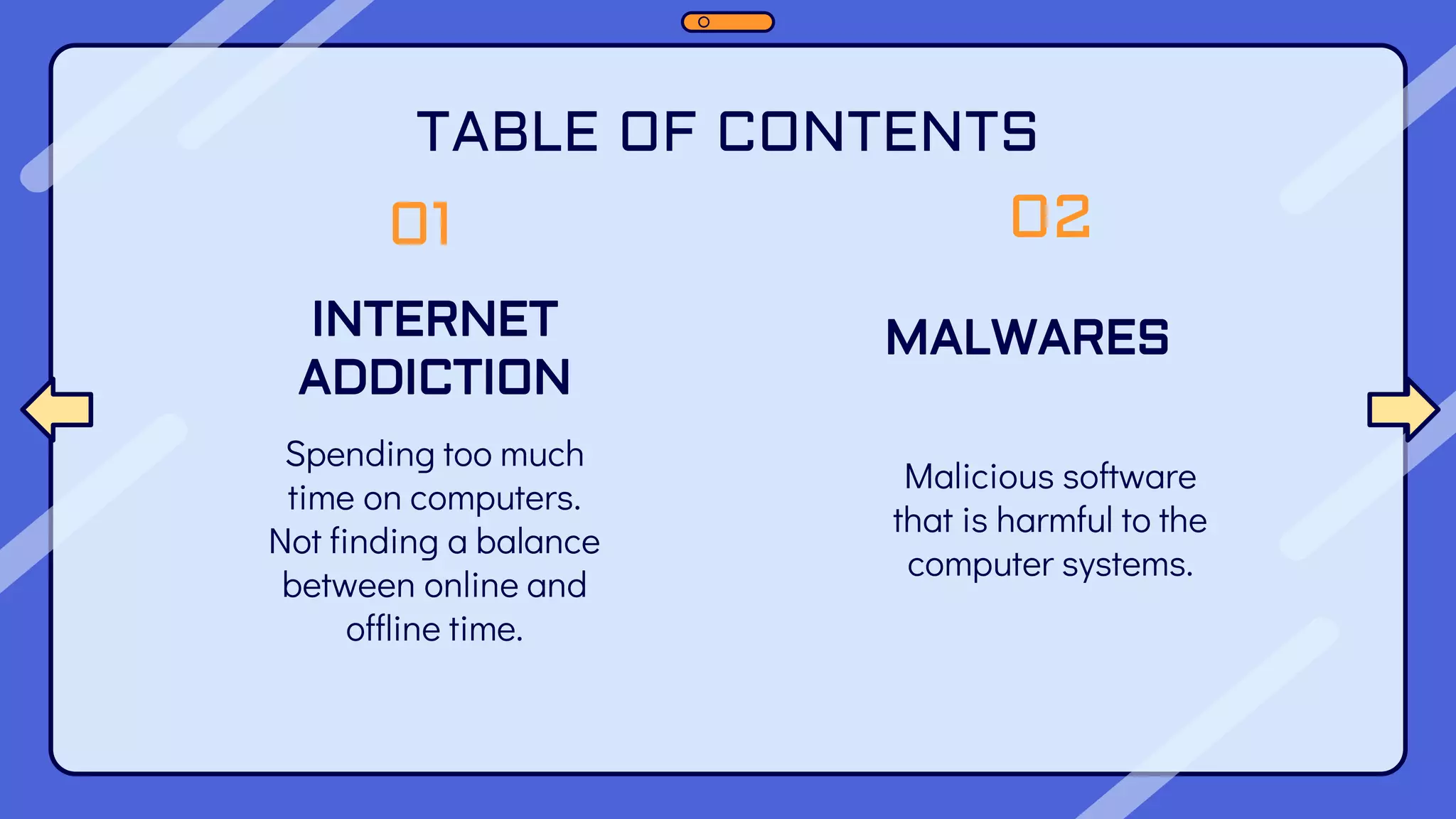 TABLE OF CONTENTS

01

INTERNET ADDICTION

Spending too much time on computers. Not finding a balance between online and offline time.

02

MALWARES

Malicious software that is harmful to the computer systems.